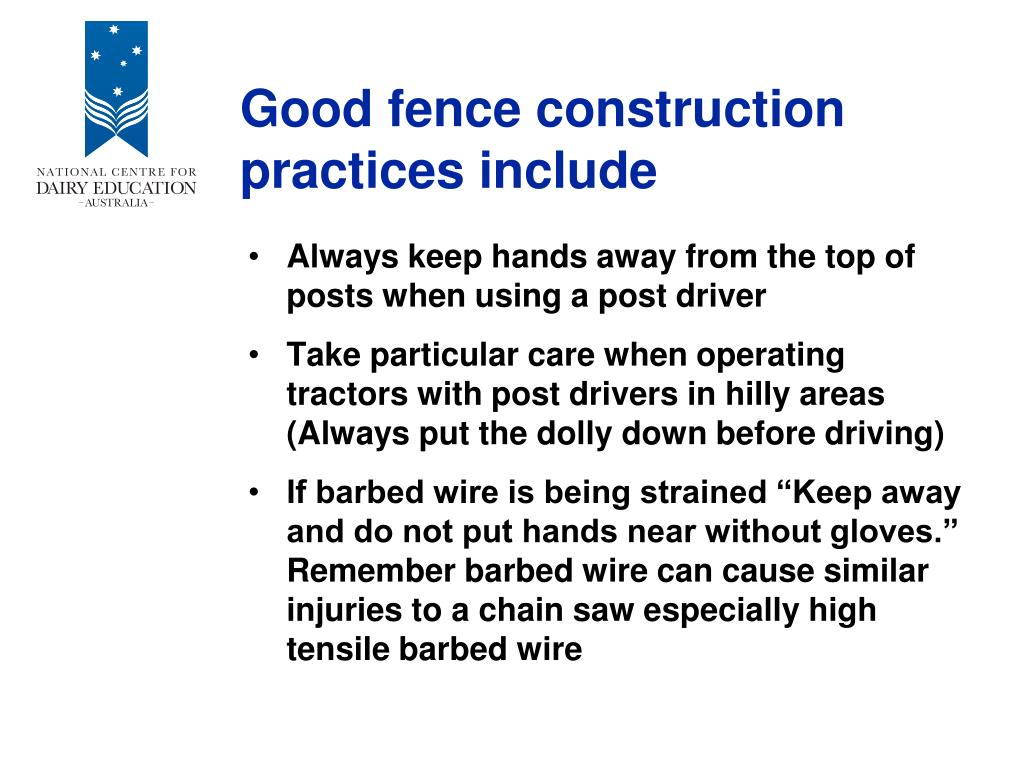 NATIONAL CENTRE FOR
DAIRY EDUCATION
– AUSTRALIA –

Good fence construction practices include

• Always keep hands away from the top of posts when using a post driver

• Take particular care when operating tractors with post drivers in hilly areas (Always put the dolly down before driving)

• If barbed wire is being strained “Keep away and do not put hands near without gloves.” Remember barbed wire can cause similar injuries to a chain saw especially high tensile barbed wire